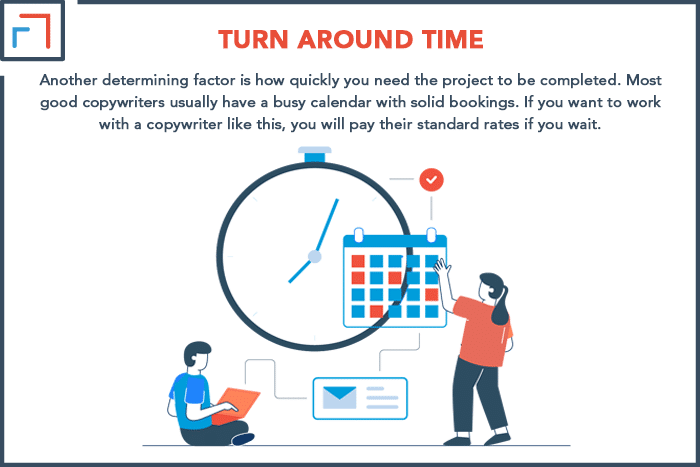 TURN AROUND TIME

Another determining factor is how quickly you need the project to be completed. Most good copywriters usually have a busy calendar with solid bookings. If you want to work with a copywriter like this, you will pay their standard rates if you wait.